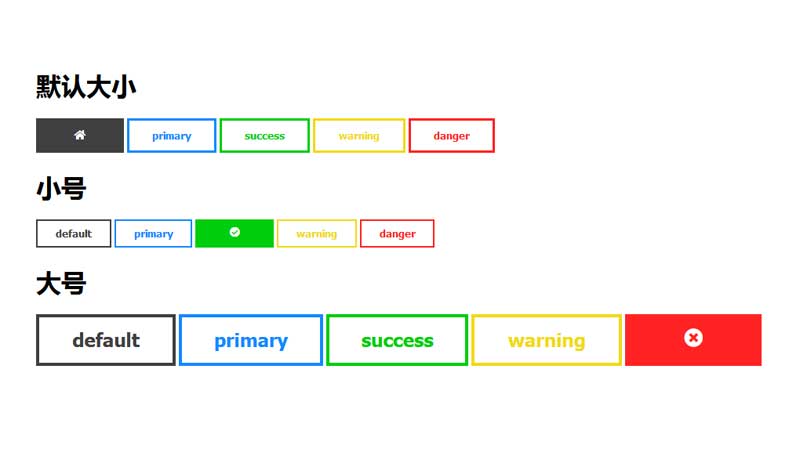 默认大小

primary success warning danger

小号

default primary warning danger

大号

default primary success warning